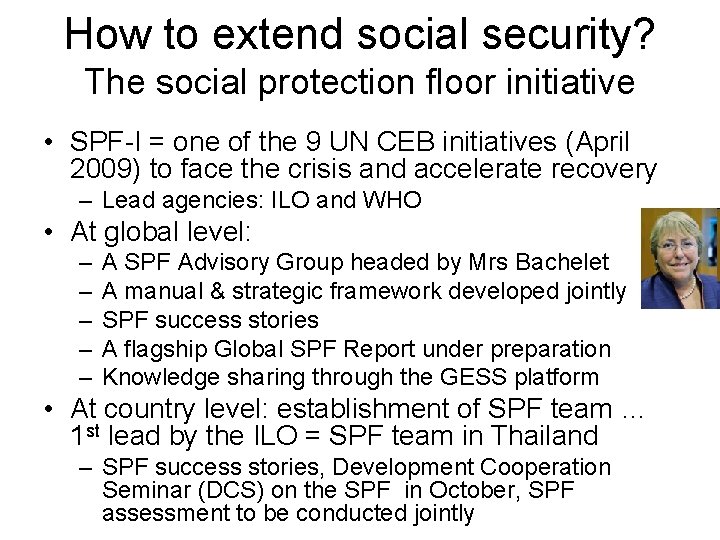 How to extend social security?
The social protection floor initiative

• SPF-I = one of the 9 UN CEB initiatives (April 2009) to face the crisis and accelerate recovery
– Lead agencies: ILO and WHO
• At global level:
– A SPF Advisory Group headed by Mrs Bachelet
– A manual & strategic framework developed jointly
– SPF success stories
– A flagship Global SPF Report under preparation
– Knowledge sharing through the GESS platform
• At country level: establishment of SPF team … 1$^{st}$ lead by the ILO = SPF team in Thailand
– SPF success stories, Development Cooperation Seminar (DCS) on the SPF in October, SPF assessment to be conducted jointly